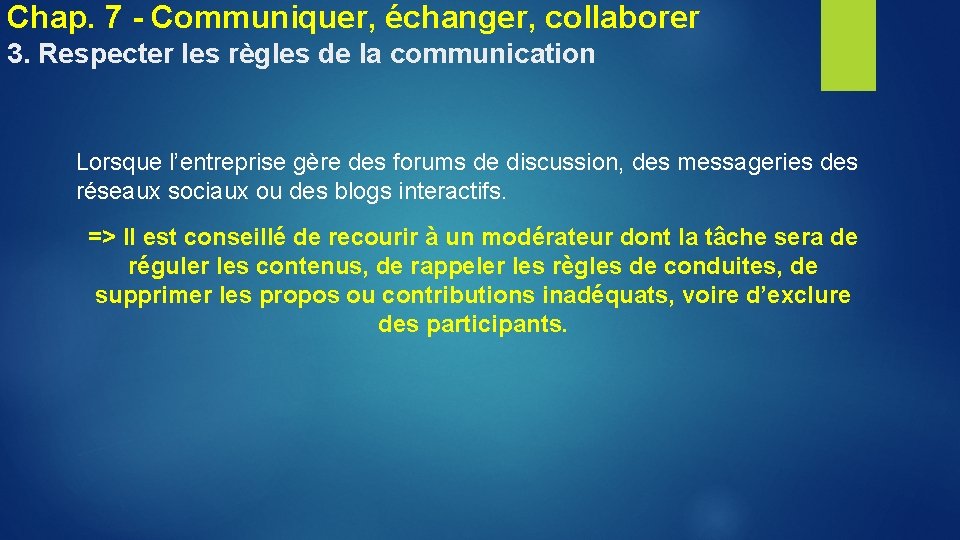 Chap. 7 - Communiquer, échanger, collaborer
3. Respecter les règles de la communication

Lorsque l’entreprise gère des forums de discussion, des messageries des réseaux sociaux ou des blogs interactifs.

=> Il est conseillé de recourir à un modérateur dont la tâche sera de réguler les contenus, de rappeler les règles de conduites, de supprimer les propos ou contributions inadéquats, voire d’exclure des participants.